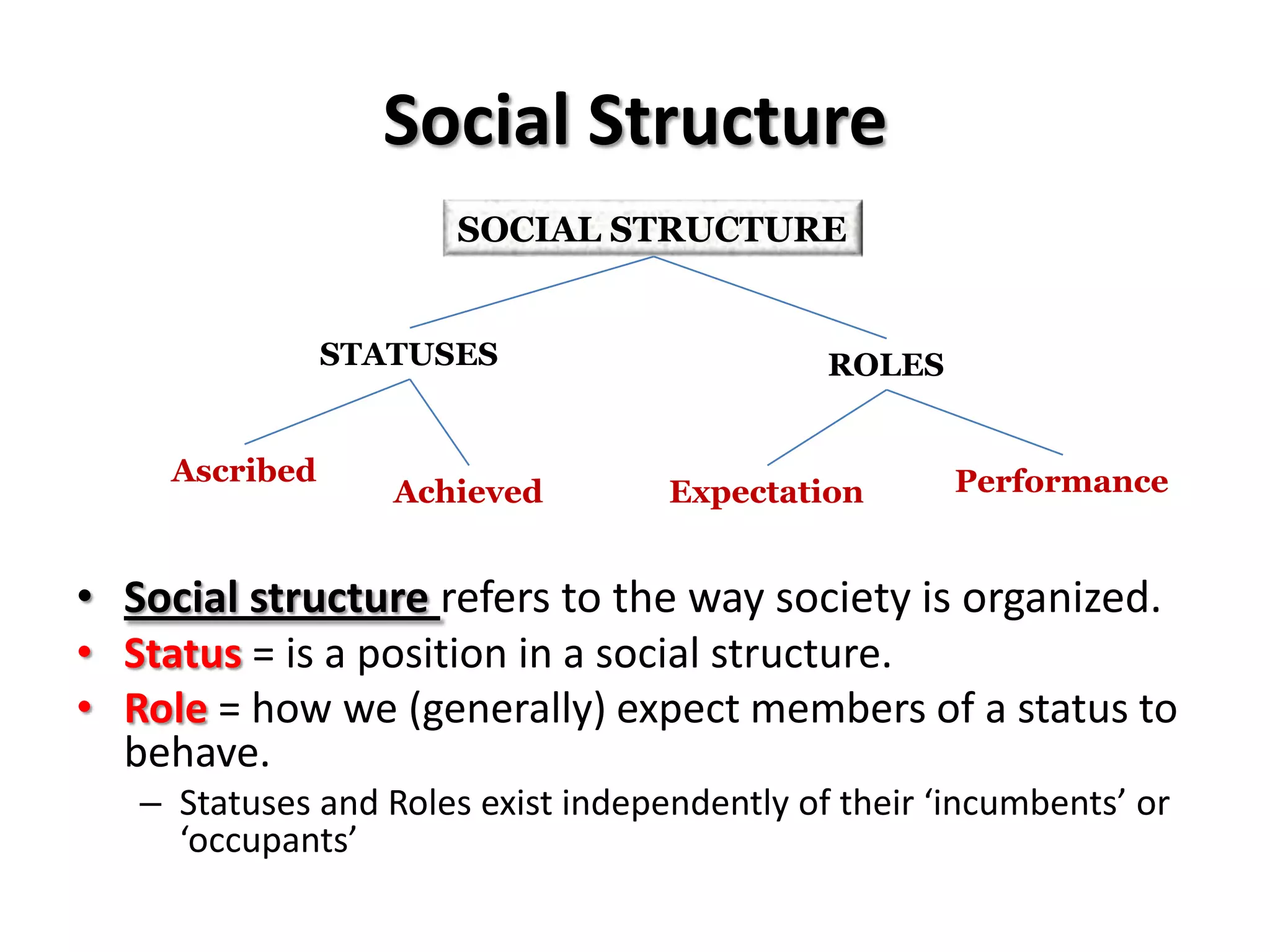 Social Structure

SOCIAL STRUCTURE

STATUSES

ROLES

Ascribed

Achieved

Expectation

Performance

• Social structure refers to the way society is organized.
• Status = is a position in a social structure.
• Role = how we (generally) expect members of a status to behave.
– Statuses and Roles exist independently of their ‘incumbents’ or ‘occupants’